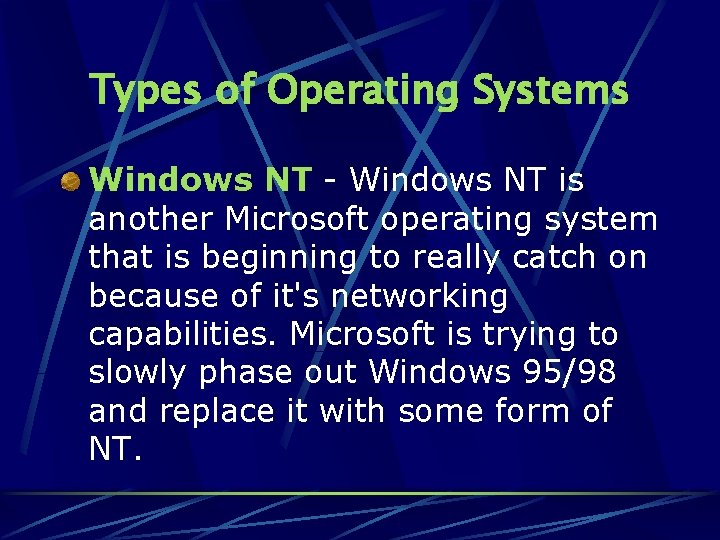 Types of Operating Systems

Windows NT - Windows NT is another Microsoft operating system that is beginning to really catch on because of it's networking capabilities. Microsoft is trying to slowly phase out Windows 95/98 and replace it with some form of NT.